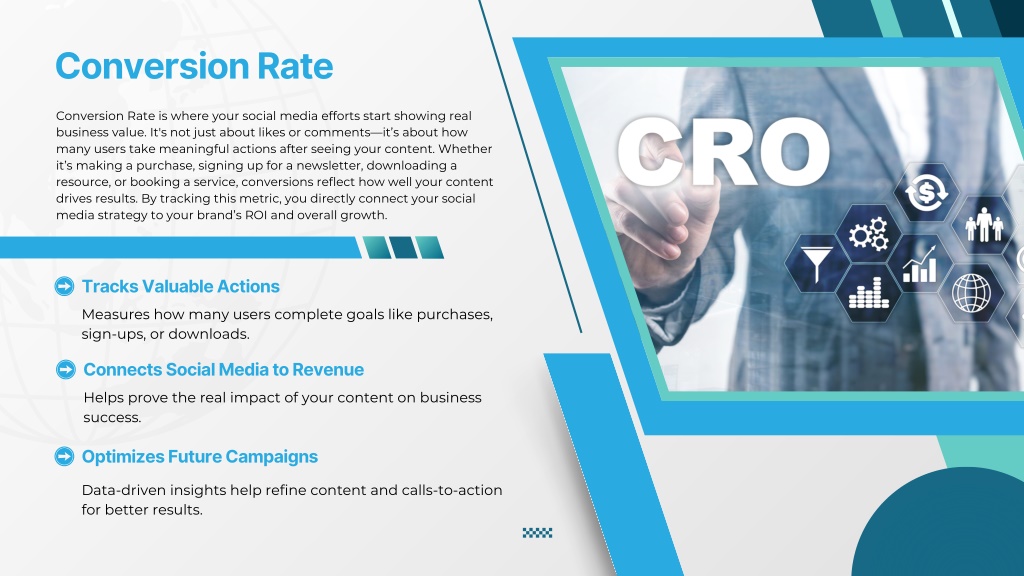 Conversion Rate

Conversion Rate is where your social media efforts start showing real business value. It's not just about likes or comments—it's about how many users take meaningful actions after seeing your content. Whether it's making a purchase, signing up for a newsletter, downloading a resource, or booking a service, conversions reflect how well your content drives results. By tracking this metric, you directly connect your social media strategy to your brand's ROI and overall growth.

Tracks Valuable Actions

Measures how many users complete goals like purchases, sign-ups, or downloads.

Connects Social Media to Revenue

Helps prove the real impact of your content on business success.

Optimizes Future Campaigns

Data-driven insights help refine content and calls-to-action for better results.

CRO